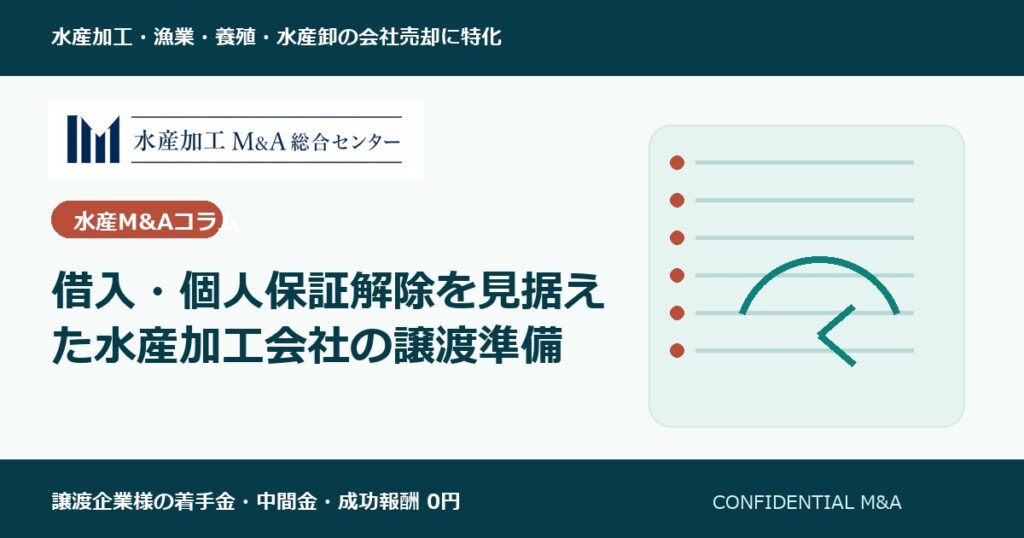 水産加工・漁業・養殖・水産卸の会社売却に特化

水産加工 M&A 総合センター

水産M&Aコラム

借入・個人保証解除を見据えた水産加工会社の譲渡準備

譲渡企業様の着手金・中間金・成功報酬 0円

CONFIDENTIAL M&A